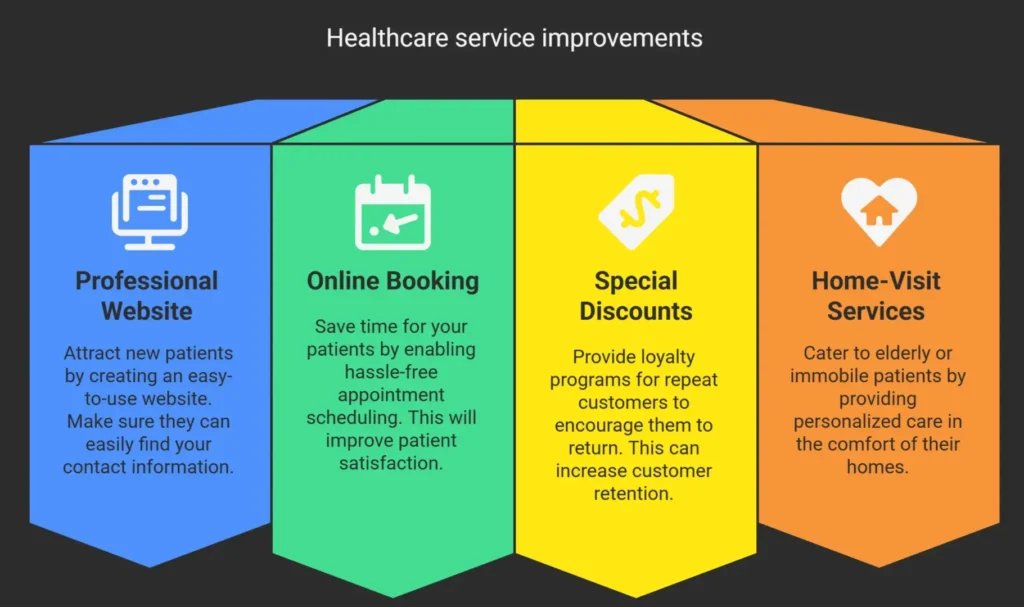 Healthcare service improvements

Professional Website

Attract new patients by creating an easy-to-use website. Make sure they can easily find your contact information.

Online Booking

Save time for your patients by enabling hassle-free appointment scheduling. This will improve patient satisfaction.

Special Discounts

Provide loyalty programs for repeat customers to encourage them to return. This can increase customer retention.

Home-Visit Services

Cater to elderly or immobile patients by providing personalized care in the comfort of their homes.